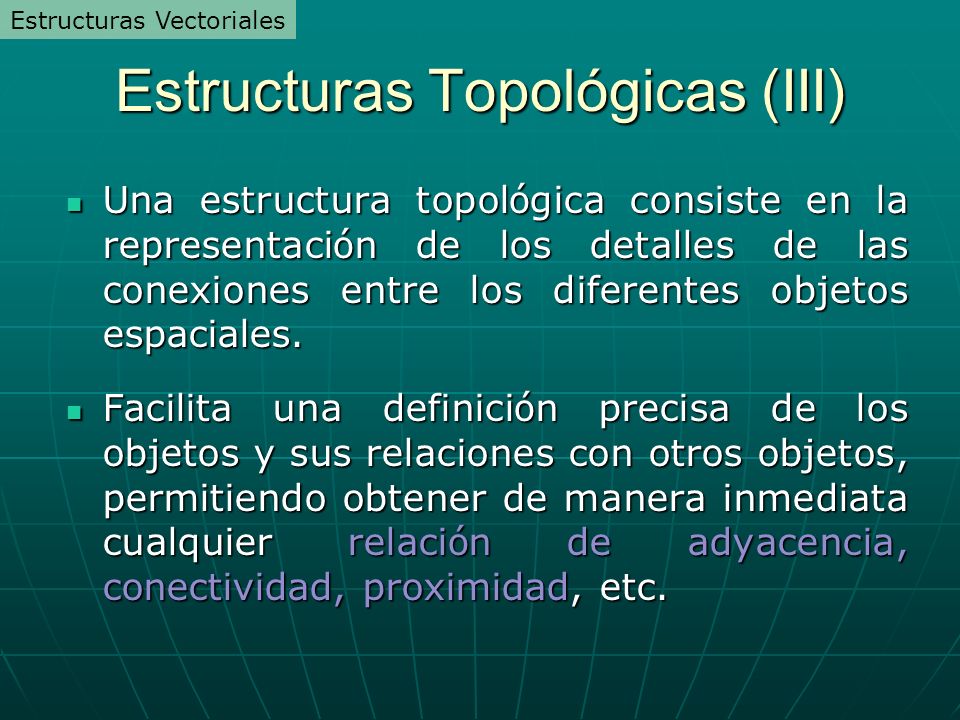 Estructuras Vectoriales

Estructuras Topológicas (III)

Una estructura topológica consiste en la representación de los detalles de las conexiones entre los diferentes objetos espaciales.

Facilita una definición precisa de los objetos y sus relaciones con otros objetos, permitiendo obtener de manera inmediata cualquier relación de adyacencia, conectividad, proximidad, etc.